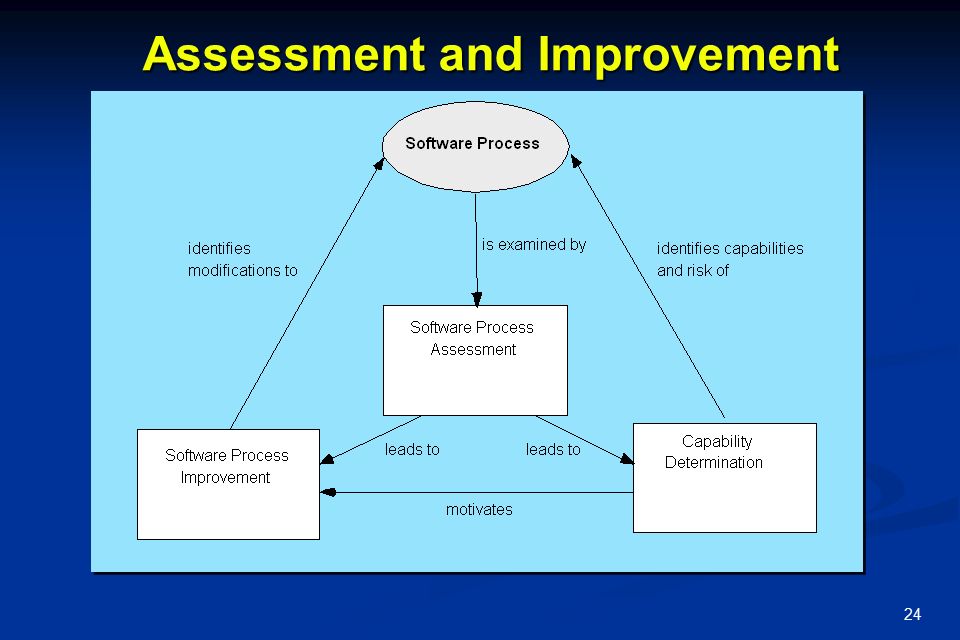 Assessment and Improvement

Software Process

identifies modifications to

is examined by

identifies capabilities and risk of

Software Process Assessment

leads to

leads to

Software Process Improvement

Capability Determination

motivates

24